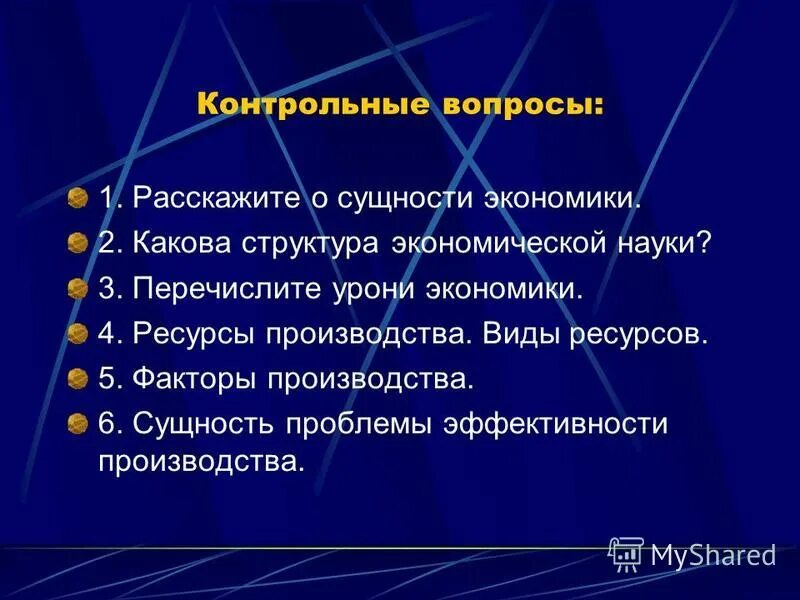 Контрольные вопросы:

1. Расскажите о сущности экономики.

2. Какова структура экономической науки?

3. Перечислите урони экономики.

4. Ресурсы производства. Виды ресурсов.

5. Факторы производства.

6. Сущность проблемы эффективности производства.

MyShared